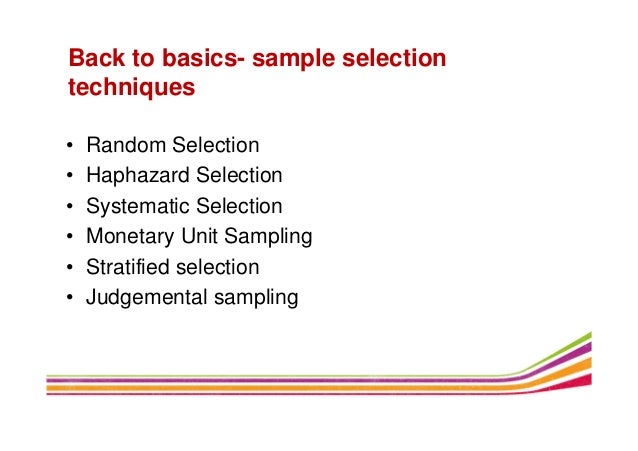 Back to basics- sample selection techniques

• Random Selection
• Haphazard Selection
• Systematic Selection
• Monetary Unit Sampling
• Stratified selection
• Judgemental sampling